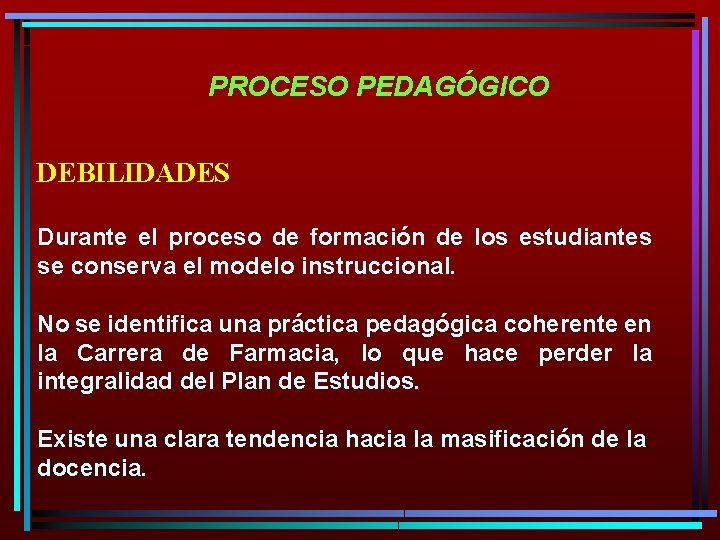 PROCESO PEDAGÓGICO

DEBILIDADES

Durante el proceso de formación de los estudiantes se conserva el modelo instruccional.

No se identifica una práctica pedagógica coherente en la Carrera de Farmacia, lo que hace perder la integralidad del Plan de Estudios.

Existe una clara tendencia hacia la masificación de la docencia.